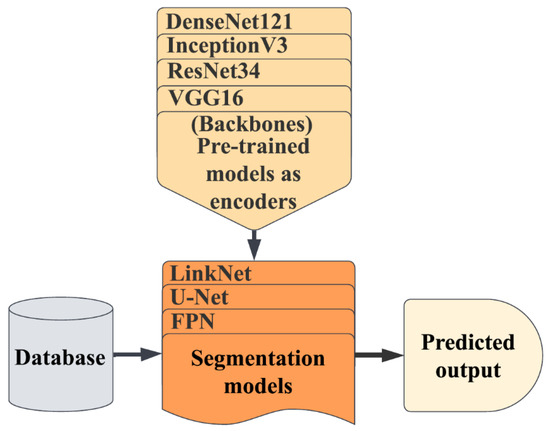 DenseNet121
InceptionV3
ResNet34
VGG16
(Backbones)
Pre-trained models as encoders

LinkNet
U-Net
FPN
Segmentation models

Database

Predicted output